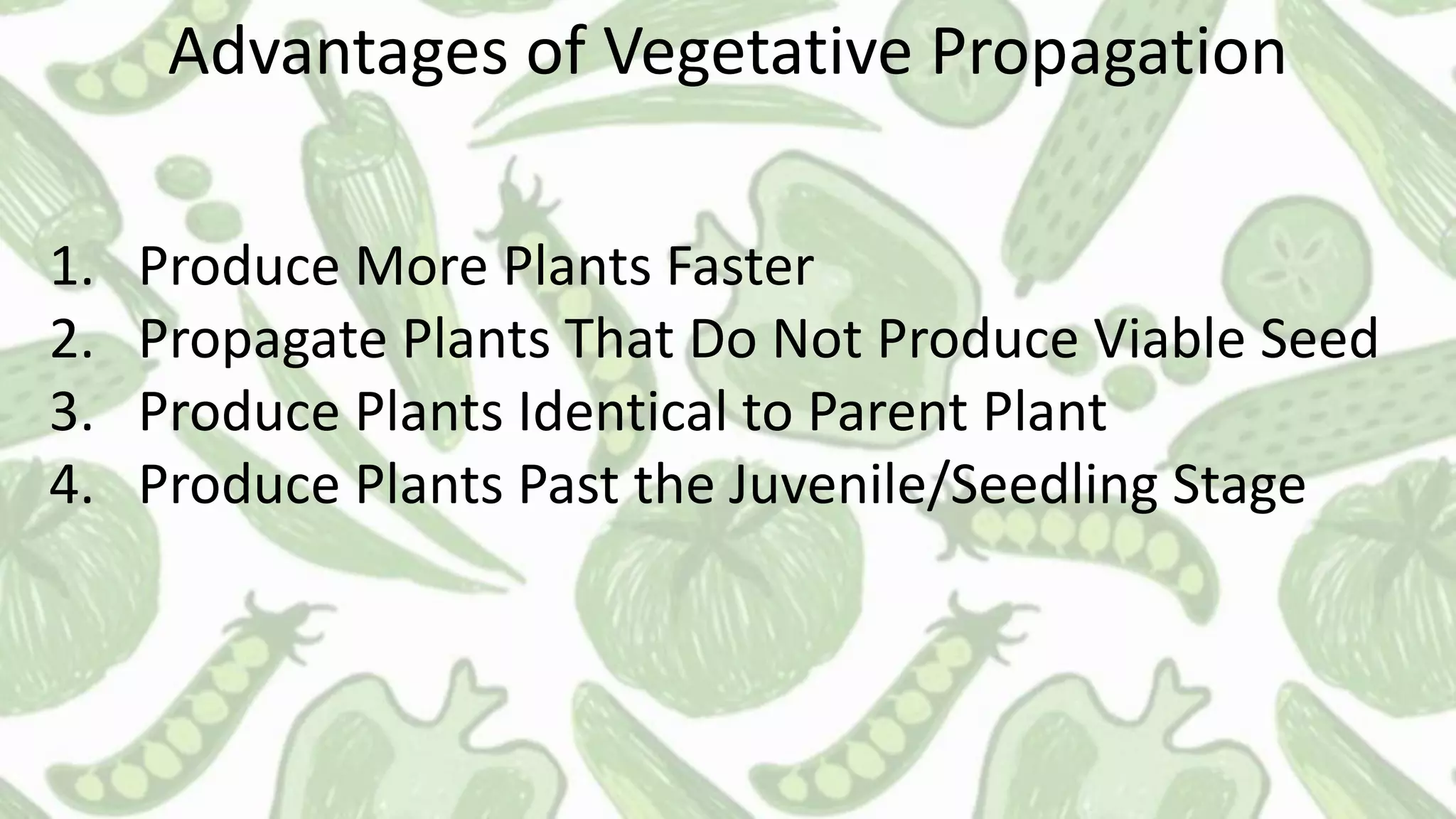 Advantages of Vegetative Propagation

1. Produce More Plants Faster
2. Propagate Plants That Do Not Produce Viable Seed
3. Produce Plants Identical to Parent Plant
4. Produce Plants Past the Juvenile/Seedling Stage